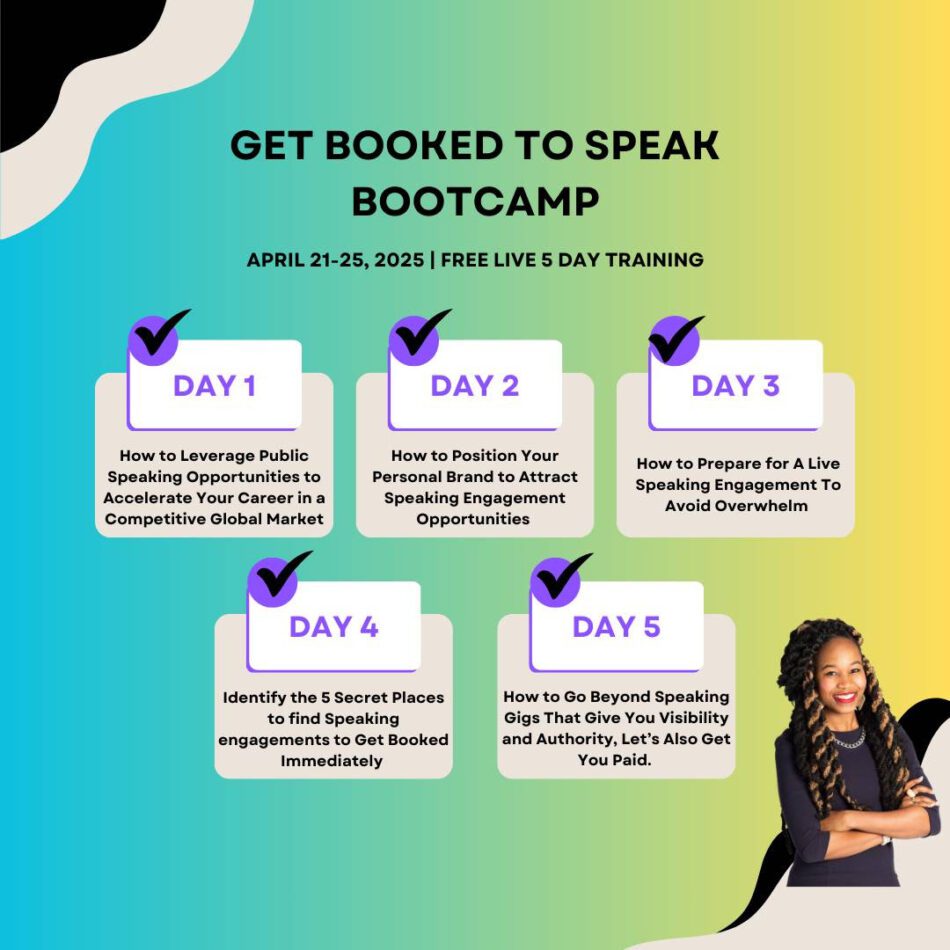 GET BOOKED TO SPEAK BOOTCAMP

APRIL 21-25, 2025 | FREE LIVE 5 DAY TRAINING

DAY 1

How to Leverage Public Speaking Opportunities to Accelerate Your Career in a Competitive Global Market

DAY 2

How to Position Your Personal Brand to Attract Speaking Engagement Opportunities

DAY 3

How to Prepare for A Live Speaking Engagement To Avoid Overwhelm

DAY 4

Identify the 5 Secret Places to find Speaking engagements to Get Booked Immediately

DAY 5

How to Go Beyond Speaking Gigs That Give You Visibility and Authority, Let's Also Get You Paid.